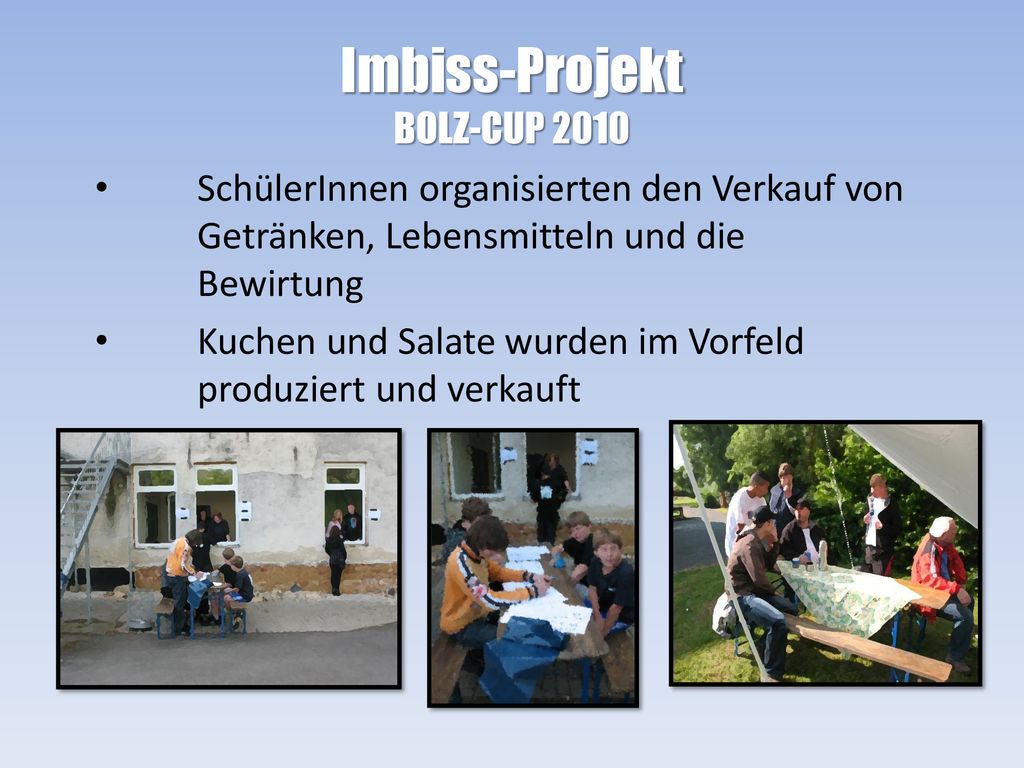 Imbiss-Projekt
BOLZ-CUP 2010

• SchülerInnen organisierten den Verkauf von Getränken, Lebensmitteln und die Bewirtung

• Kuchen und Salate wurden im Vorfeld produziert und verkauft